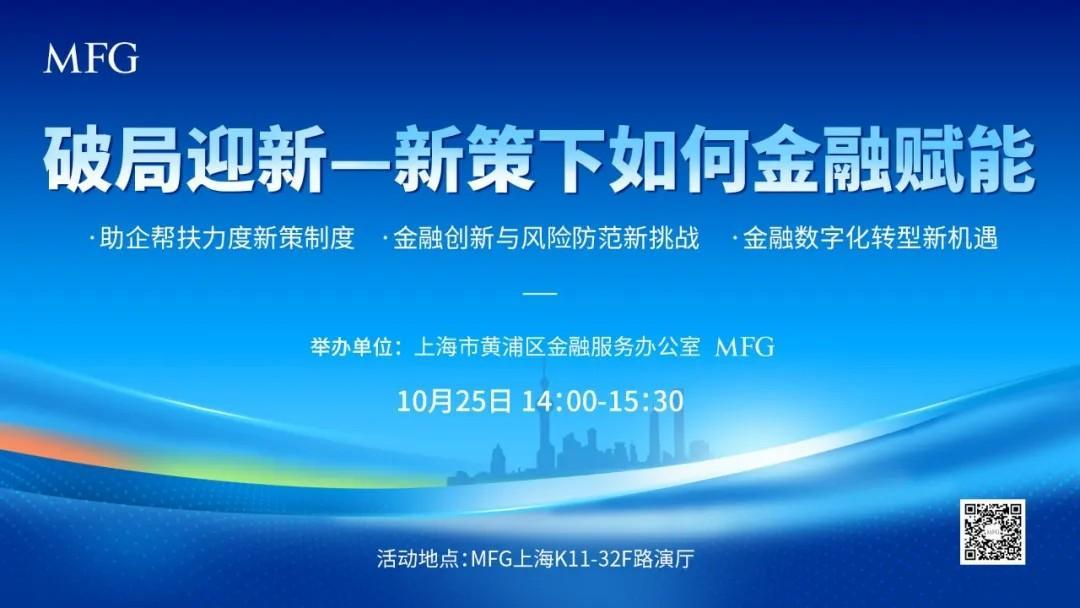 MFG

破局迎新—新策下如何金融赋能

·助企帮扶力度新策制度 ·金融创新与风险防范新挑战 ·金融数字化转型新机遇

举办单位：上海市黄浦区金融服务办公室 MFG

10月25日 14:00-15:30

活动地点：MFG上海K11-32F路演厅